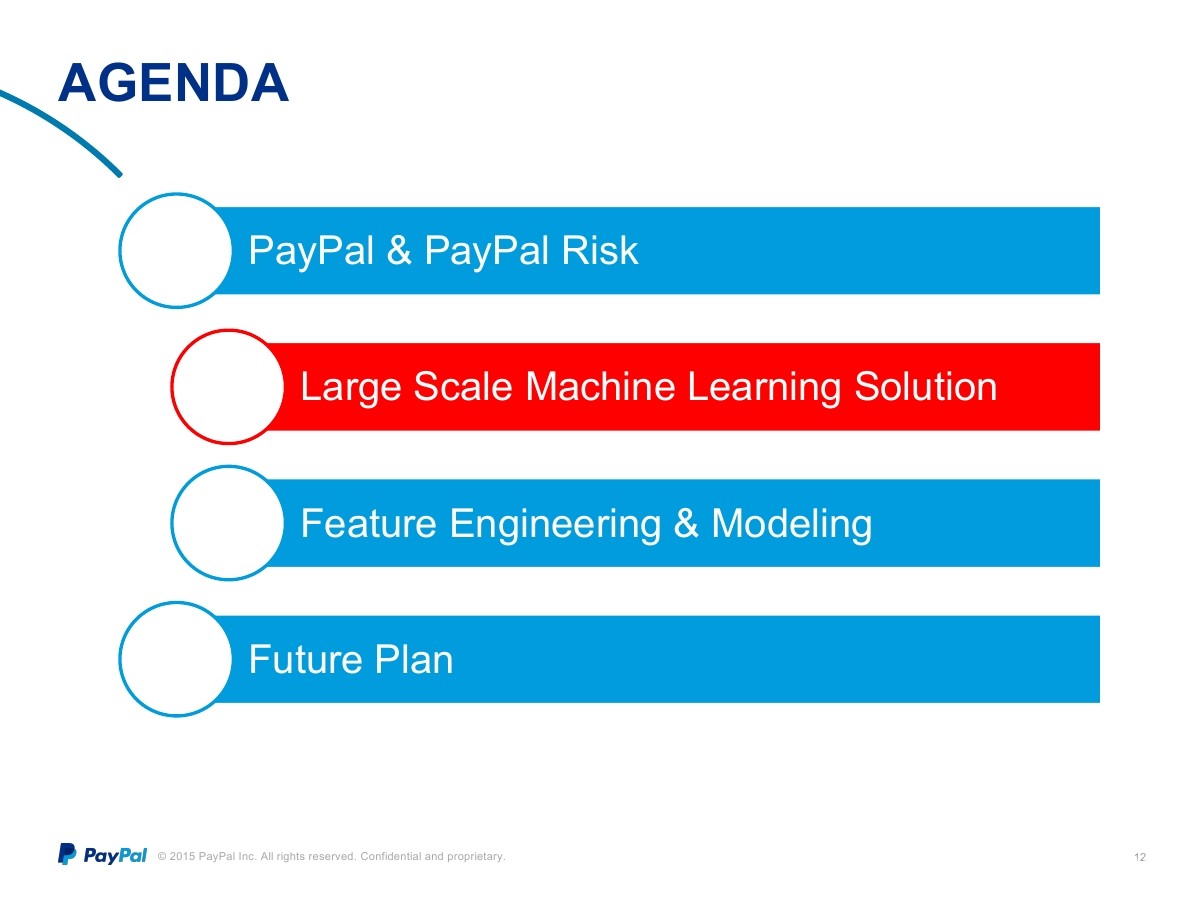 AGENDA

PayPal & PayPal Risk

Large Scale Machine Learning Solution

Feature Engineering & Modeling

Future Plan

PayPal © 2015 PayPal Inc. All rights reserved. Confidential and proprietary.

12